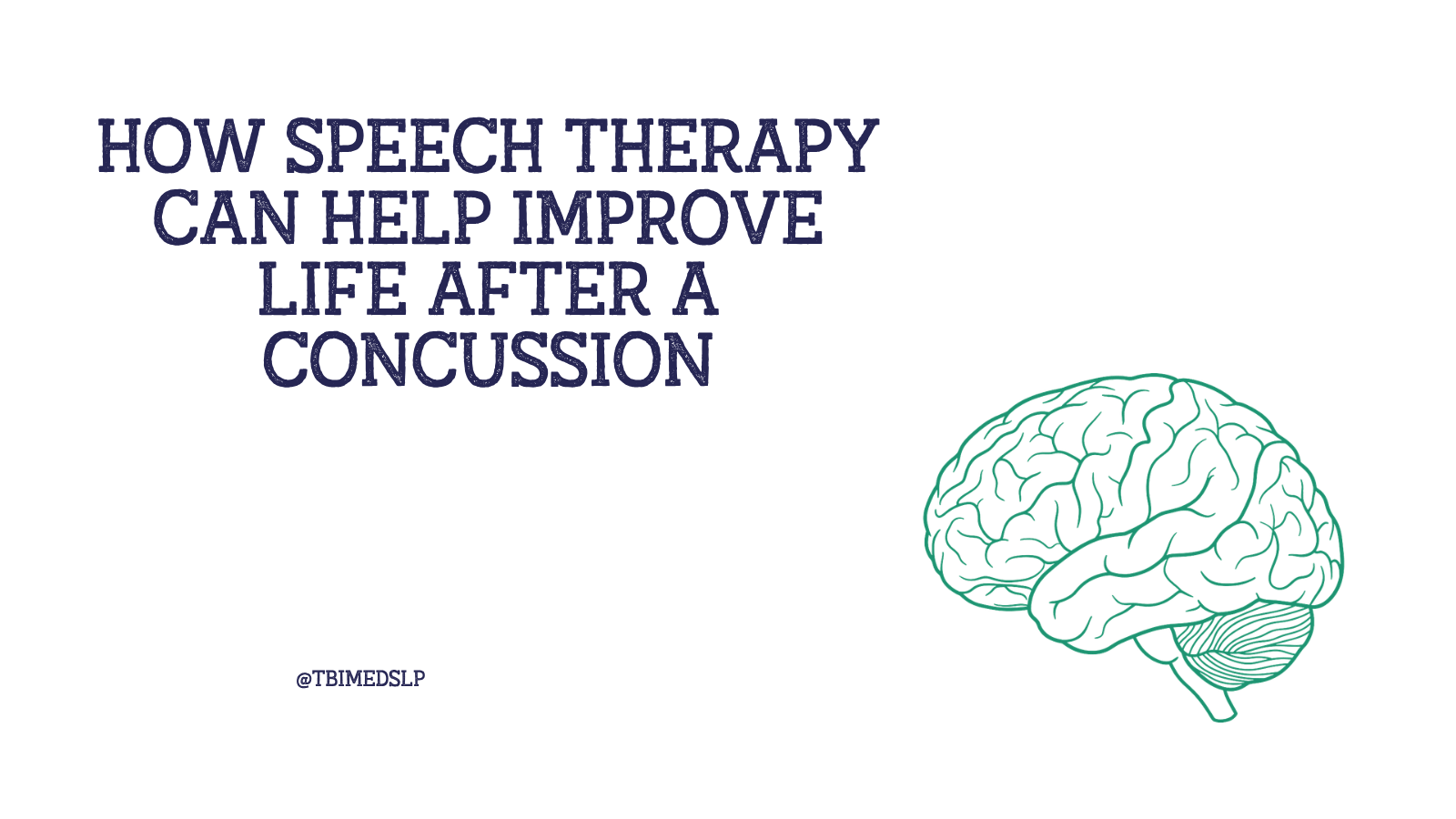 HOW SPEECH THERAPY CAN HELP IMPROVE LIFE AFTER A CONCUSSION

@TBIMEDSLP